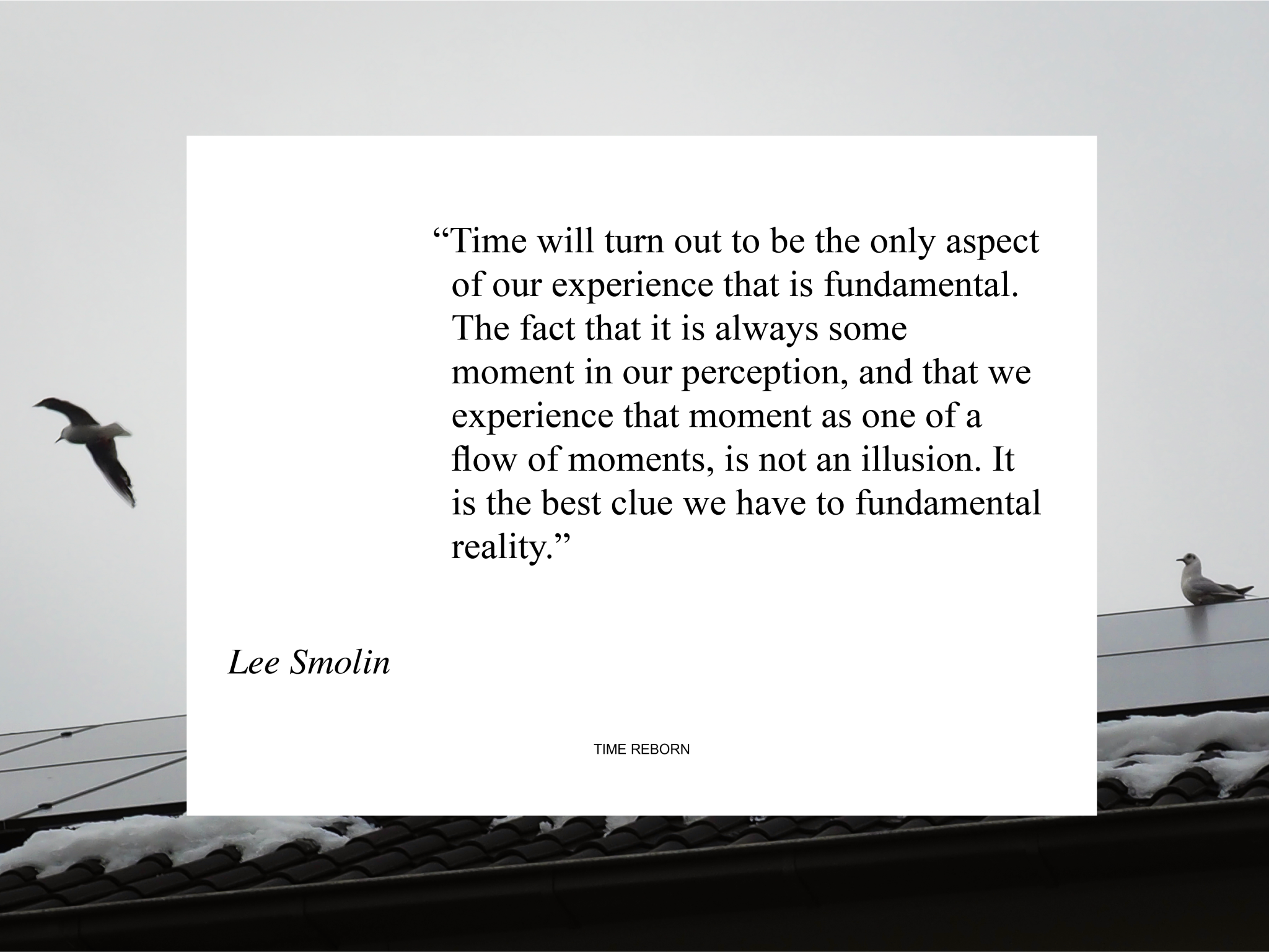 “Time will turn out to be the only aspect of our experience that is fundamental. The fact that it is always some moment in our perception, and that we experience that moment as one of a flow of moments, is not an illusion. It is the best clue we have to fundamental reality.”

Lee Smolin

TIME REBORN